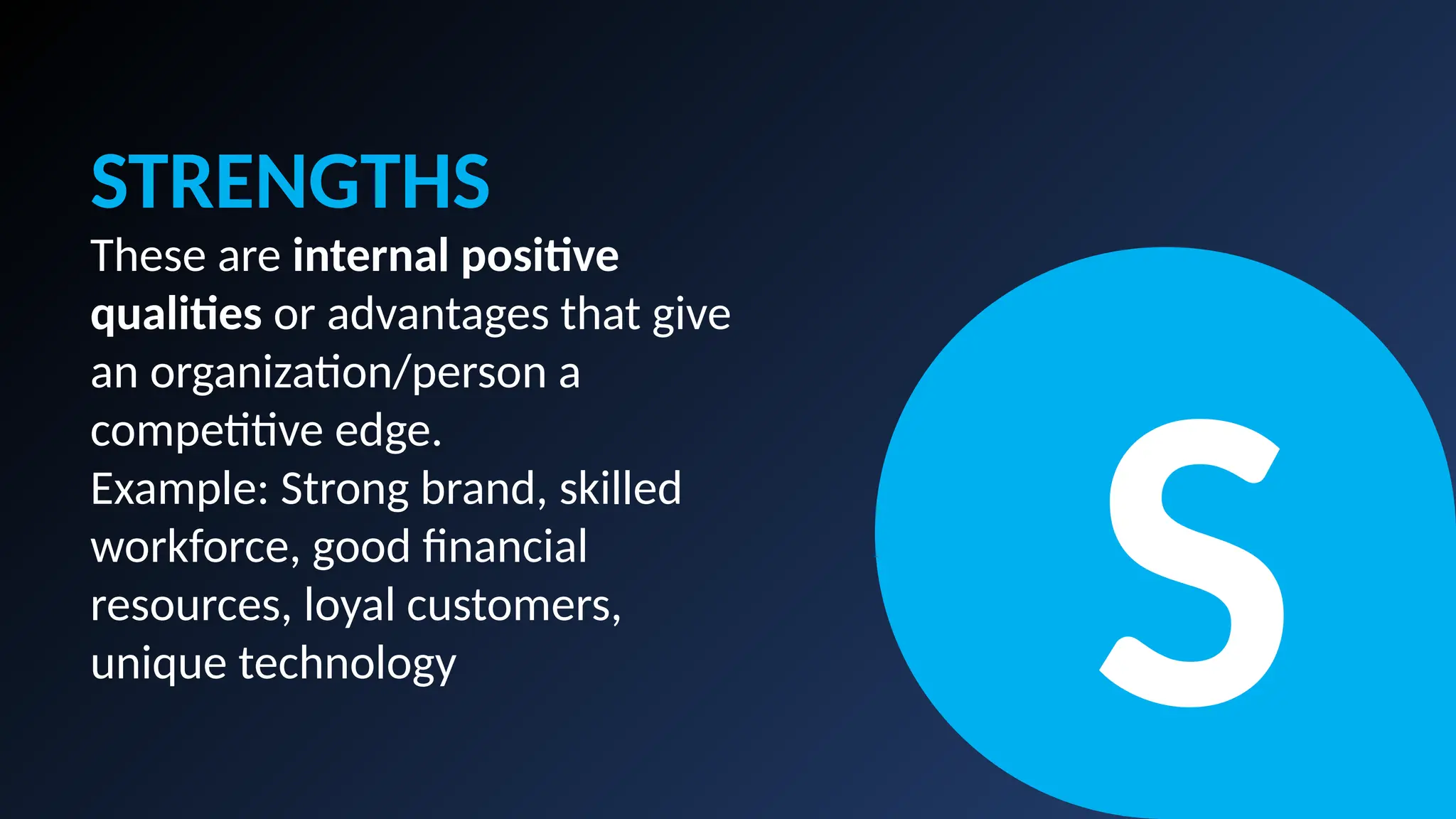 STRENGTHS

These are internal positive qualities or advantages that give an organization/person a competitive edge.
Example: Strong brand, skilled workforce, good financial resources, loyal customers, unique technology

S